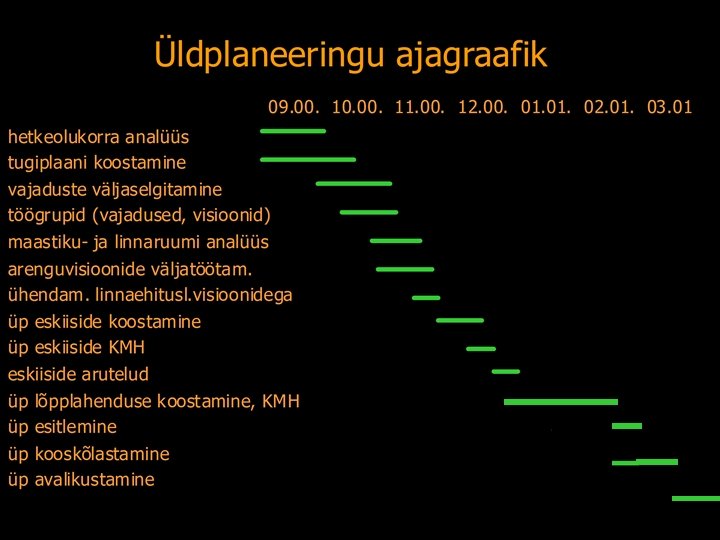 Üldplaneeringu ajagraafik

09.00. 10.00. 11.00. 12.00. 01.01. 02.01. 03.01

hetkeolukorra analüüs
tugiplaani koostamine
vajaduste väljaselgitamine
töögrupid (vajadused, visioonid)
maastiku- ja linnaruumi analüüs
arenguvisioonide väljatöötam.
ühendam. linnaehitusl.visioonidega
üp eskiiside koostamine
üp eskiiside KMH
eskiiside arutelud
üp lõpplahenduse koostamine, KMH
üp esitlemine
üp kooskõlastamine
üp avalikustamine